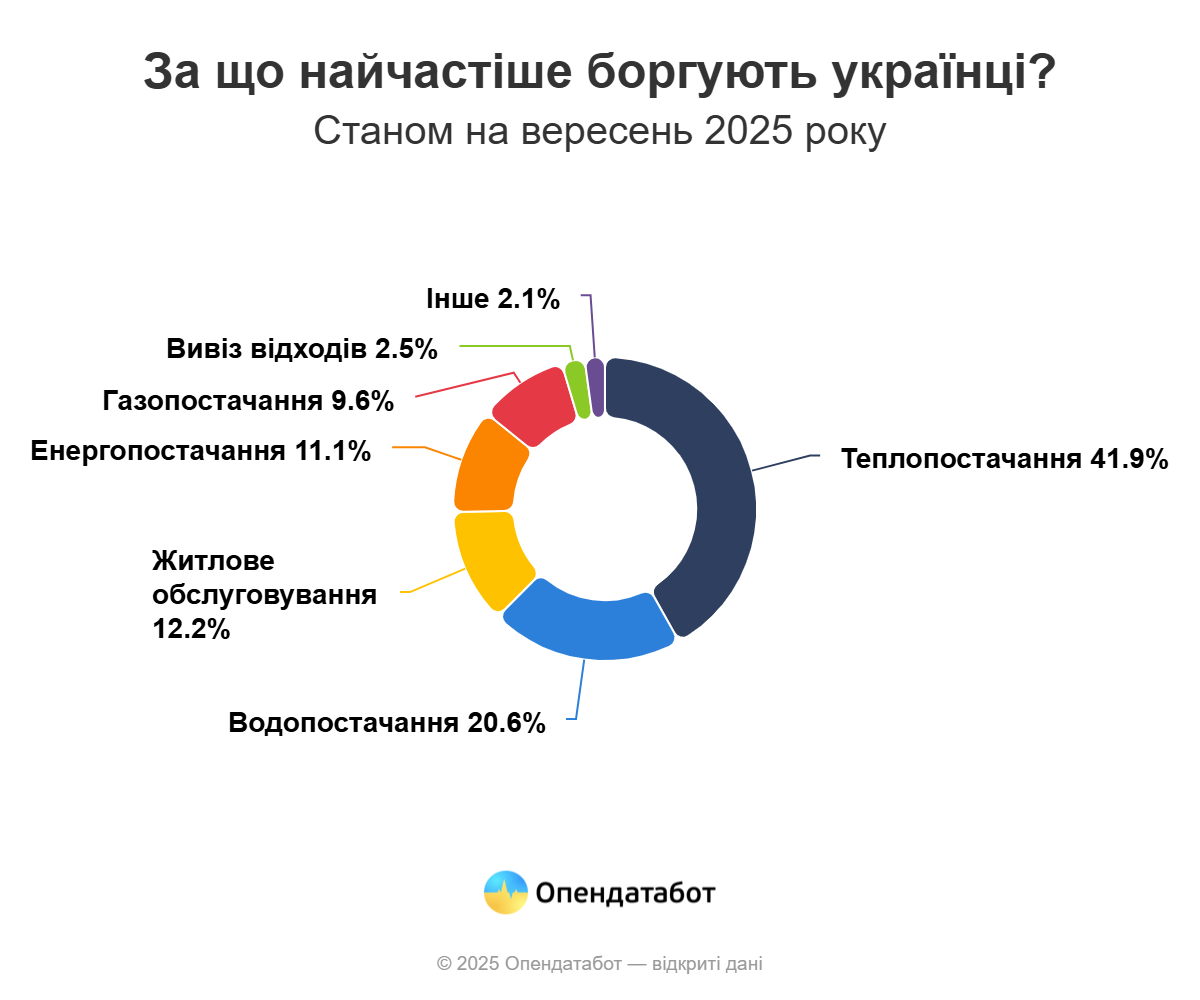 За що найчастіше боргують українці?
Станом на вересень 2025 року

Інше 2.1%
Вивіз відходів 2.5%
Газопостачання 9.6%
Енергопостачання 11.1%
Житлове обслуговування 12.2%
Водопостачання 20.6%
Теплопостачання 41.9%

Опендатабот

© 2025 Опендатабот — відкриті дані